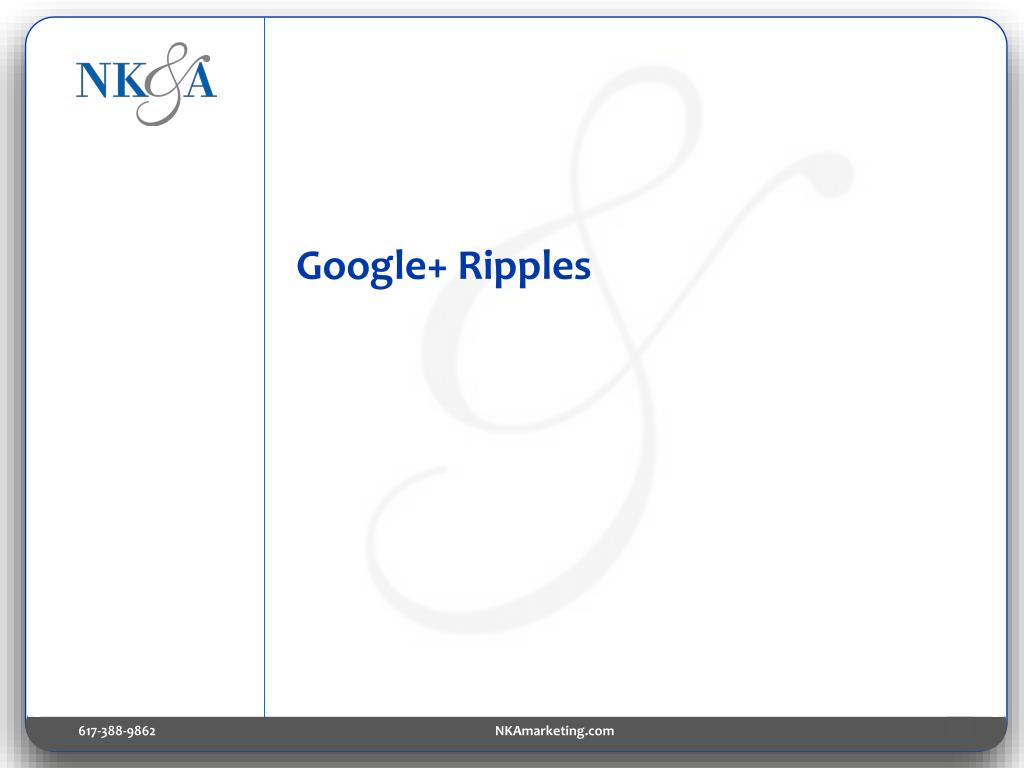 NK&A

Google+ Ripples

617-388-9862

NKAmarketing.com